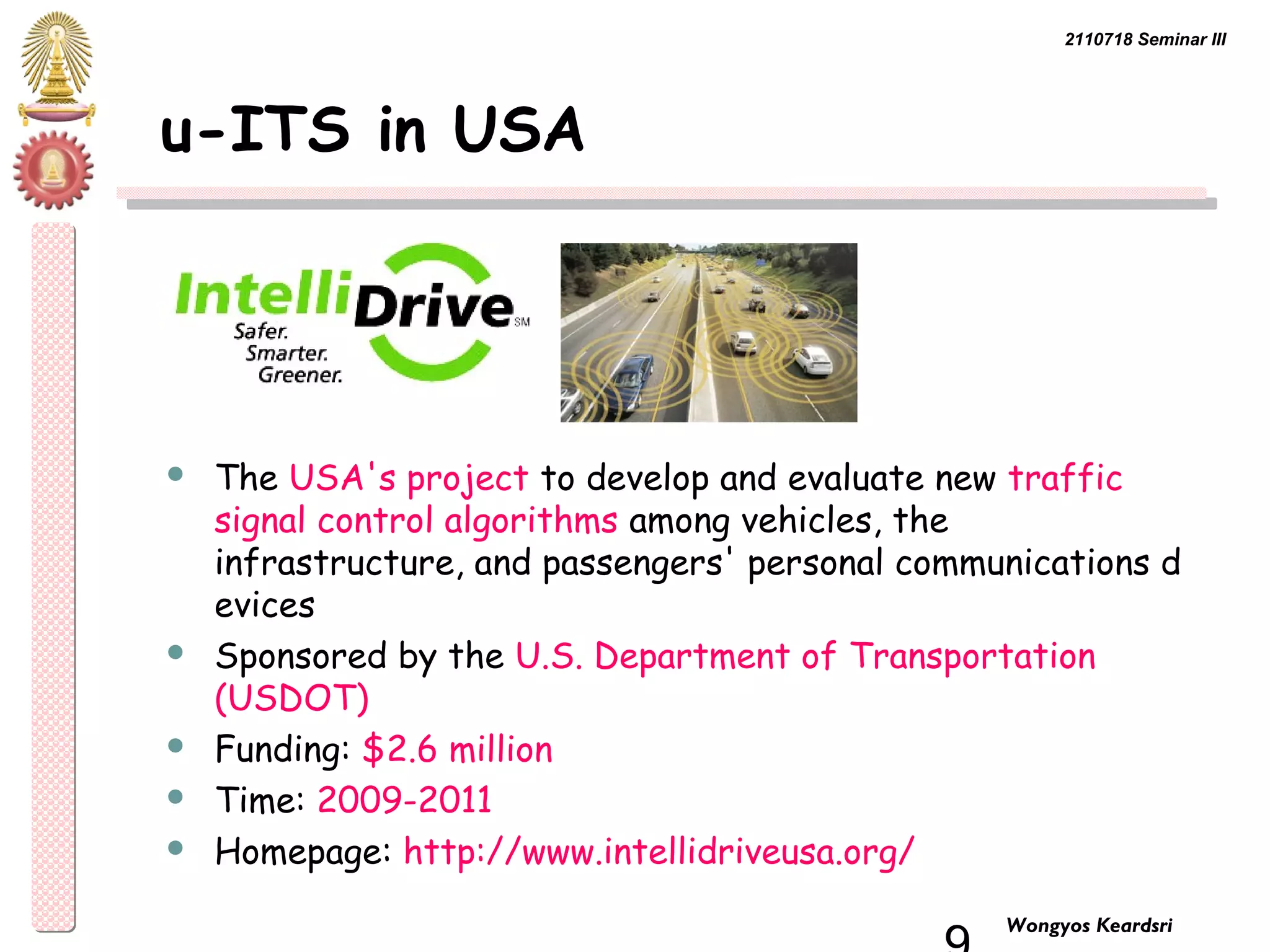 2110718 Seminar III

u-ITS in USA

IntelliDrive SM
Safer.
Smarter.
Greener.

• The USA's project to develop and evaluate new traffic signal control algorithms among vehicles, the infrastructure, and passengers' personal communications d evices
• Sponsored by the U.S. Department of Transportation (USDOT)
• Funding: $2.6 million
• Time: 2009-2011
• Homepage: http://www.intellidriveusa.org/

9

Wongyos Keardsri